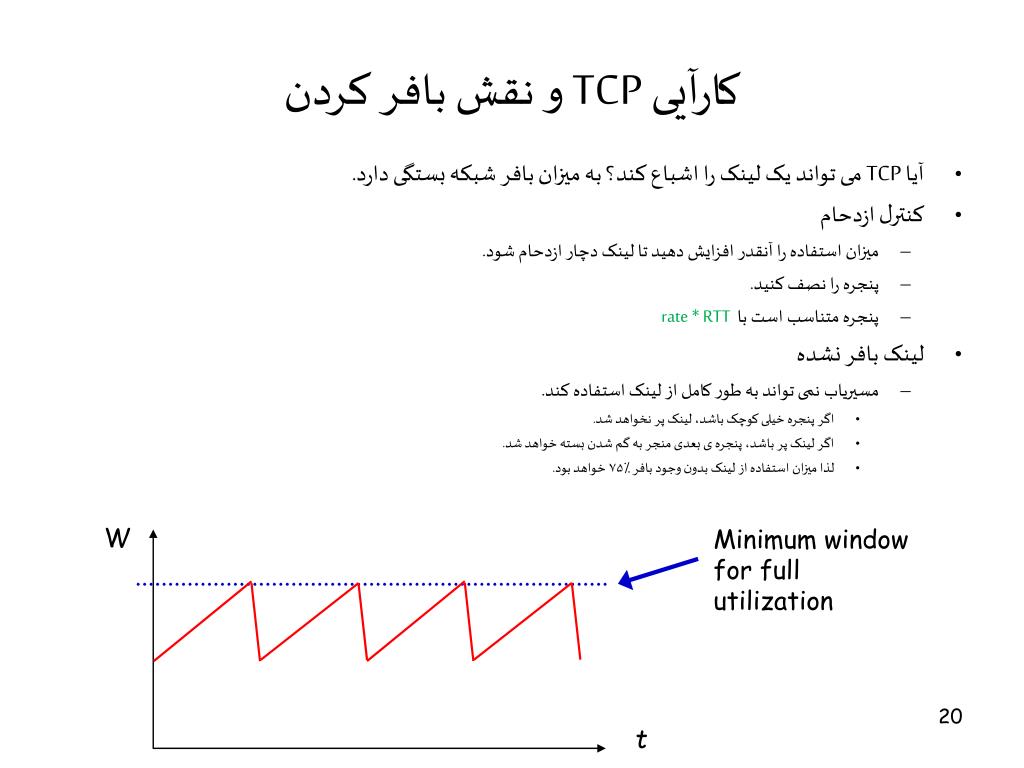 کارآیی TCP و نقش بافر کردن

• آیا TCP می تواند یک لینک را اشباع کند؟ به میزان بافر شبکه بستگی دارد.

• کنترل ازدحام

– میزان استفاده را آنقدر افزایش دهید تا لینک دچار ازدحام شود.

– پنجره را نصف کنید.

– پنجره متناسب است با rate * RTT

• لینک بافر نشده

– مسیریاب نمی تواند به طور کامل از لینک استفاده کند.

• اگر پنجره خیلی کوچک باشد، لینک پر نخواهد شد.

• اگر لینک پر باشد، پنجره ی بعدی منجر به گم شدن بسته خواهد شد.

• لذا میزان استفاده از لینک بدون وجود بافر ٪۷۵ خواهد بود.

W

Minimum window for full utilization

t

20